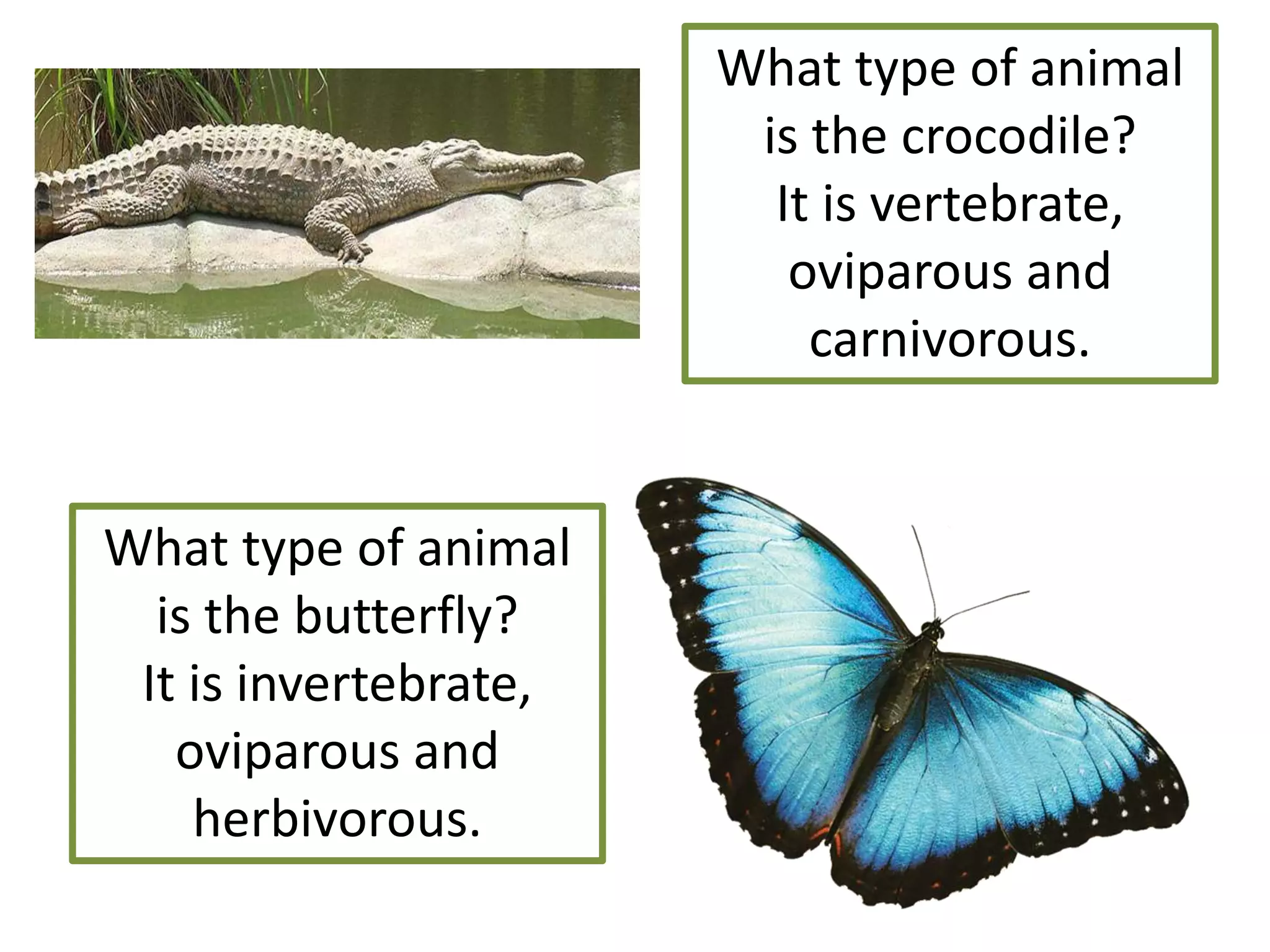 What type of animal is the crocodile?
It is vertebrate, oviparous and carnivorous.

What type of animal is the butterfly?
It is invertebrate, oviparous and herbivorous.